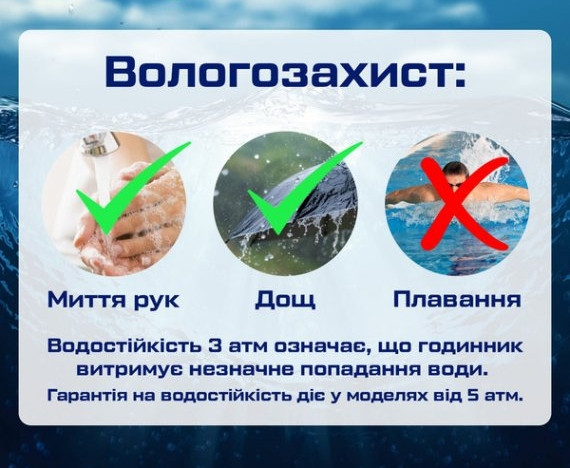 Вологозахист:

Миття рук

Дощ

Плавання

Водостійкість 3 атм означає, що годинник витримує незначне попадання води.

Гарантія на водостійкість діє у моделях від 5 атм.